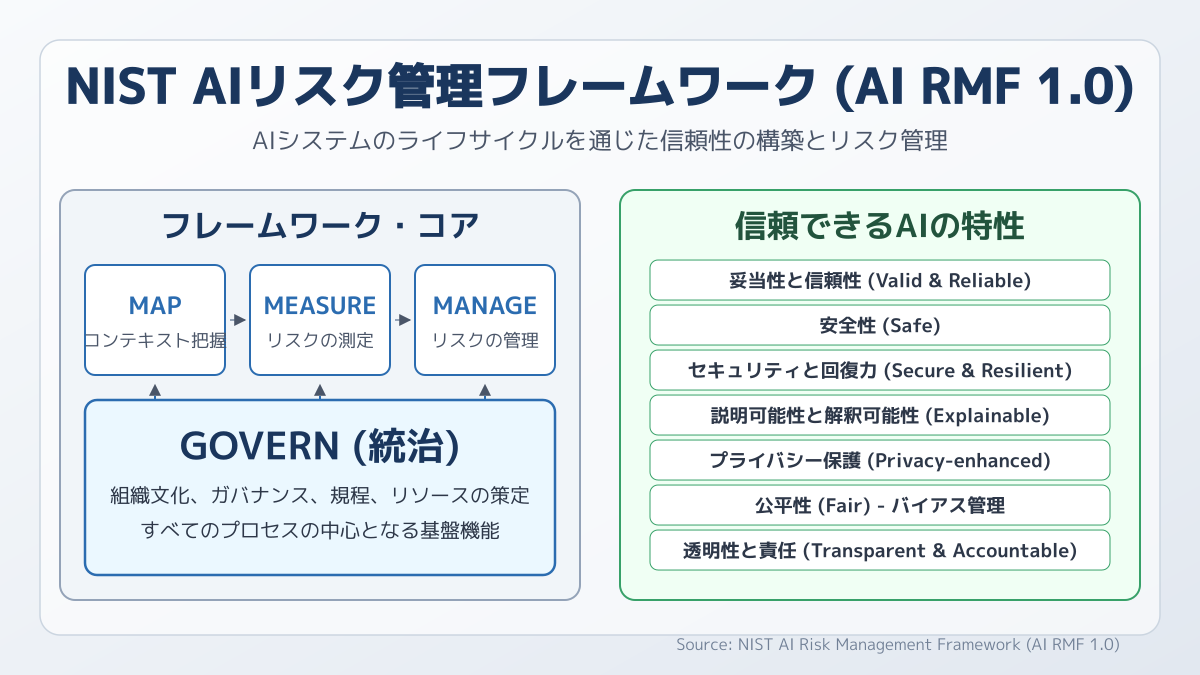 NIST AIリスク管理フレームワーク (AI RMF 1.0)

AIシステムのライフサイクルを通じた信頼性の構築とリスク管理

フレームワーク・コア

MAP
コンテキスト把握

MEASURE
リスクの測定

MANAGE
リスクの管理

GOVERN (統治)
組織文化、ガバナンス、規程、リソースの策定
すべてのプロセスの中心となる基盤機能

信頼できるAIの特性

妥当性と信頼性 (Valid & Reliable)

安全性 (Safe)

セキュリティと回復力 (Secure & Resilient)

説明可能性と解釈可能性 (Explainable)

プライバシー保護 (Privacy-enhanced)

公平性 (Fair) - バイアス管理

透明性と責任 (Transparent & Accountable)

Source: NIST AI Risk Management Framework (AI RMF 1.0)